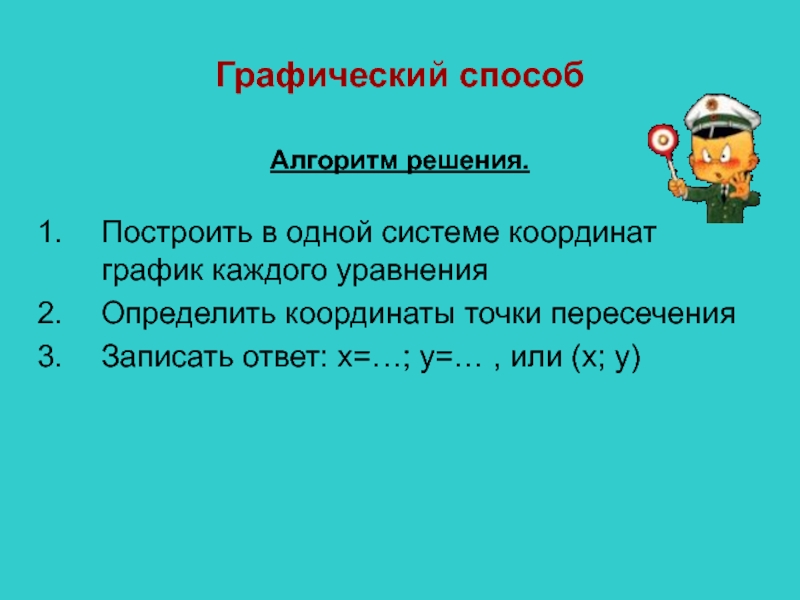 Графический способ

Алгоритм решения.

1. Построить в одной системе координат график каждого уравнения
2. Определить координаты точки пересечения
3. Записать ответ: х=…; у=… , или (х; у)